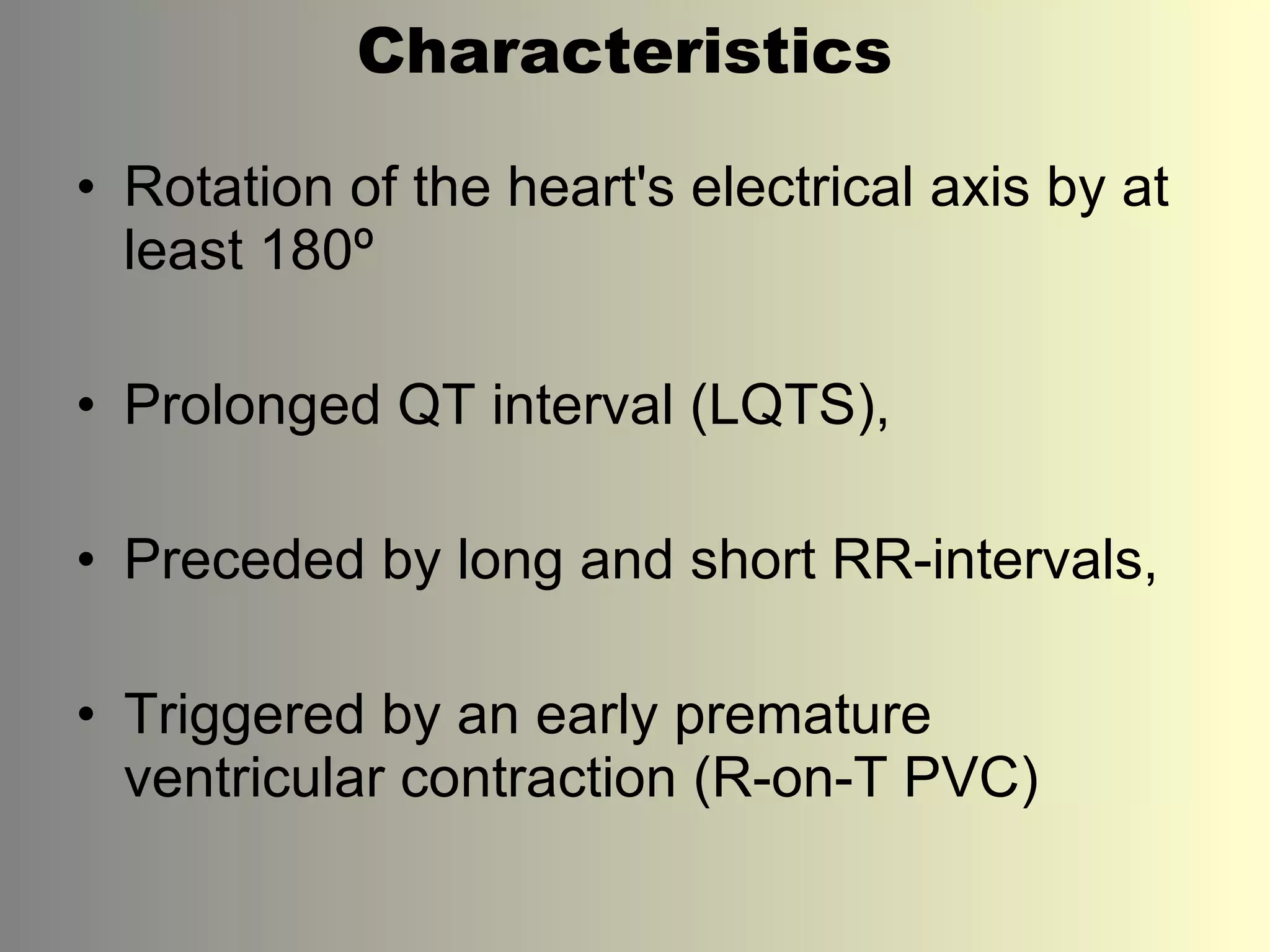 Characteristics

• Rotation of the heart's electrical axis by at least 180º

• Prolonged QT interval (LQTS),

• Preceded by long and short RR-intervals,

• Triggered by an early premature ventricular contraction (R-on-T PVC)